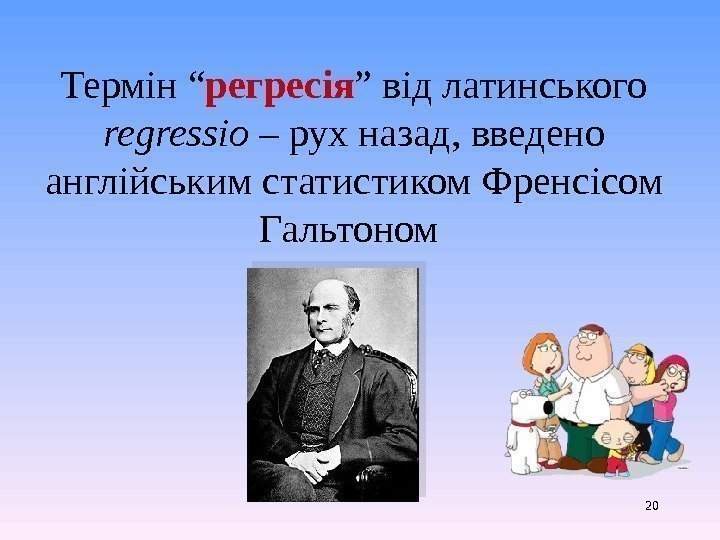 Термін “регресія” від латинського regressio – рух назад, введено англійським статистиком Френсісом Гальтоном

20